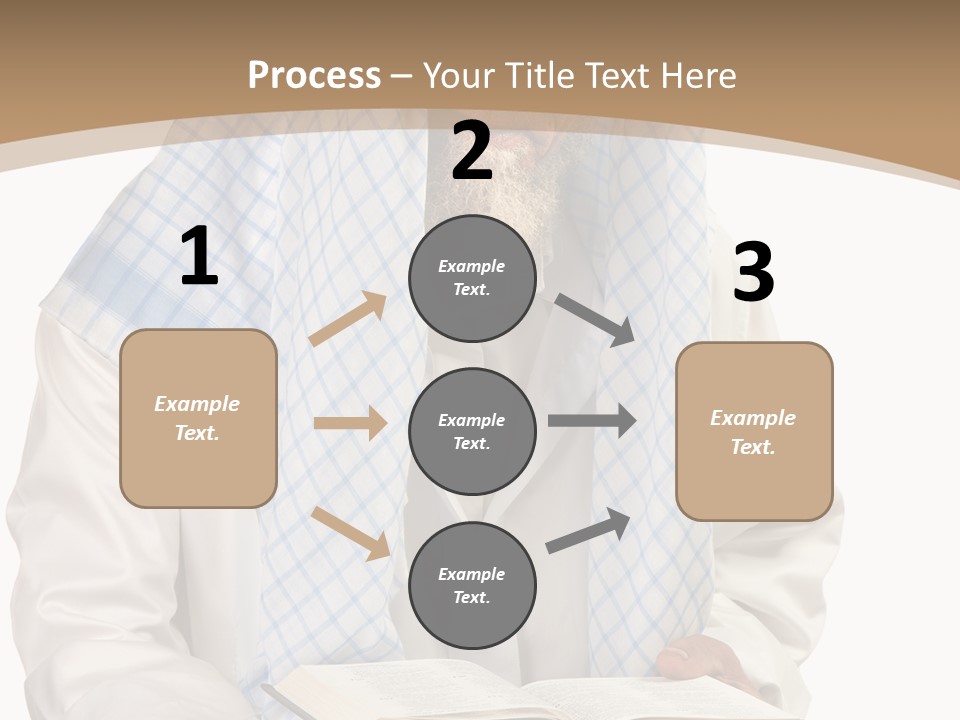 Process – Your Title Text Here

1

Example Text.

2

Example Text.

Example Text.

Example Text.

3

Example Text.